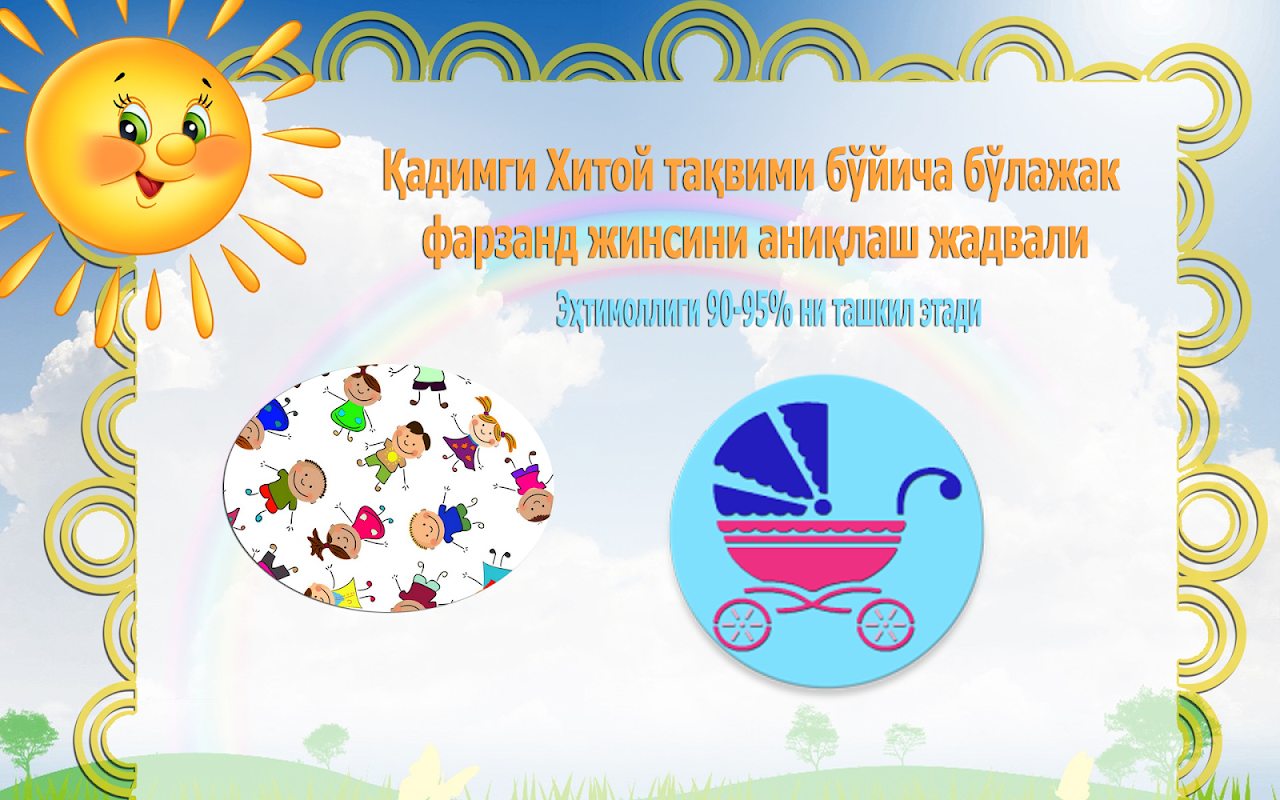 Қадимги Хитой тақвими бўйича бўлажак фарзанд жинсини аниқлаш жадвали

Эҳтимоллиги 90-95% ни ташкил этади